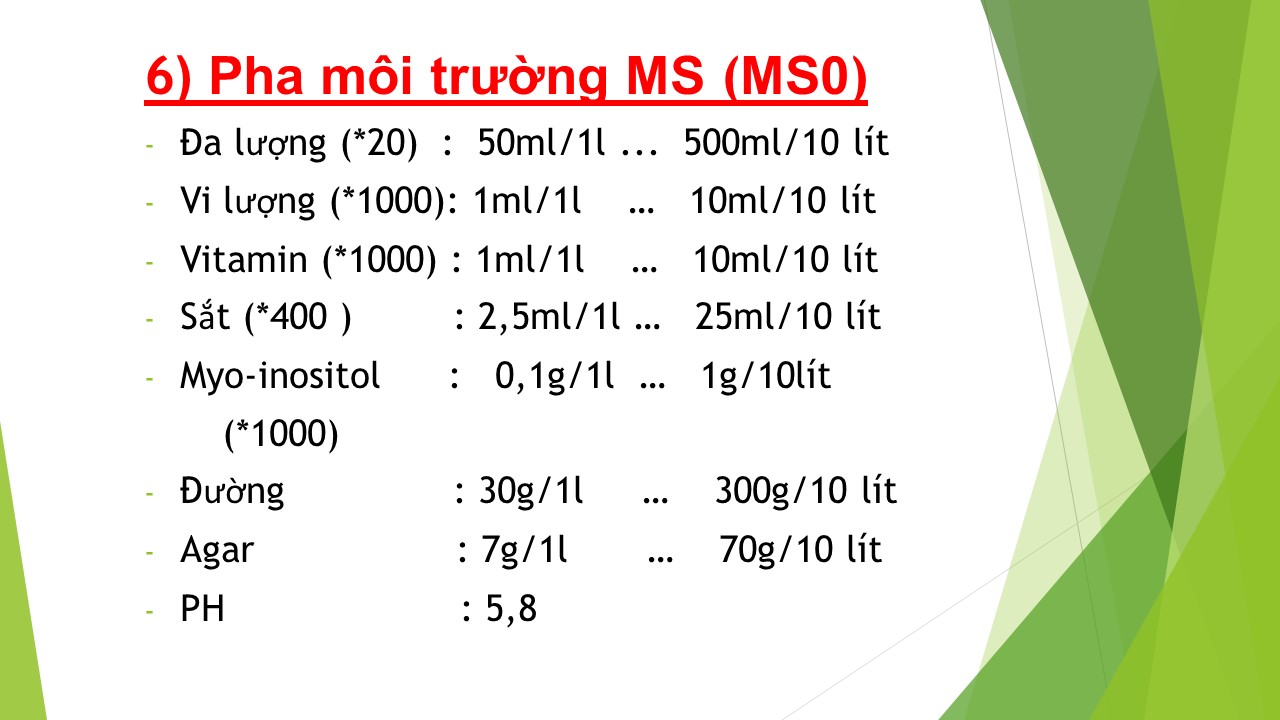 6) Pha môi trường MS (MS0)

- Đa lượng (*20) : 50ml/1l ... 500ml/10 lít
- Vi lượng (*1000): 1ml/1l … 10ml/10 lít
- Vitamin (*1000) : 1ml/1l … 10ml/10 lít
- Sắt (*400 ) : 2,5ml/1l … 25ml/10 lít
- Myo-inositol : 0,1g/1l … 1g/10lít (*1000)
- Đường : 30g/1l … 300g/10 lít
- Agar : 7g/1l … 70g/10 lít
- PH : 5,8